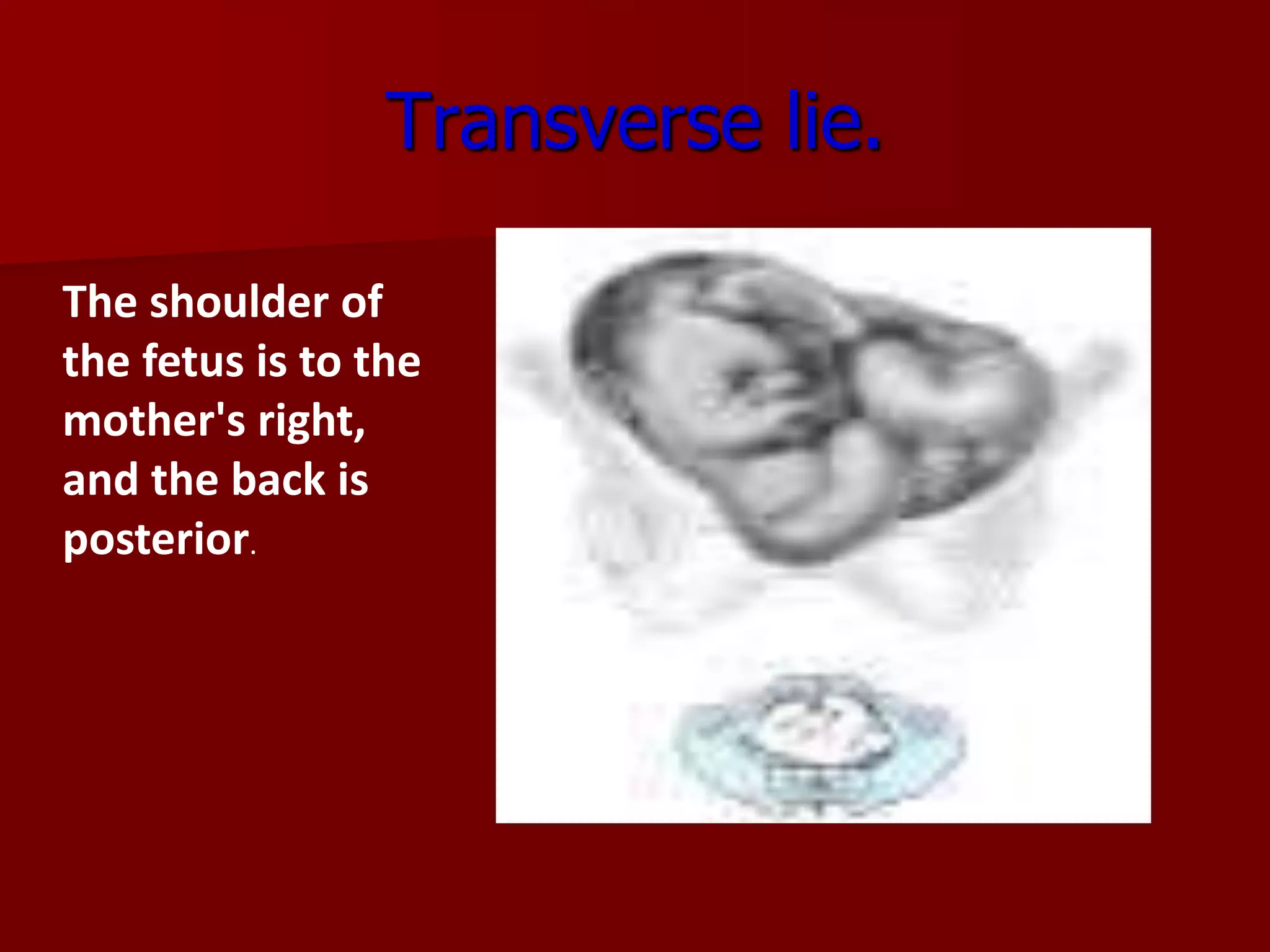 Transverse lie.

The shoulder of the fetus is to the mother's right, and the back is posterior.